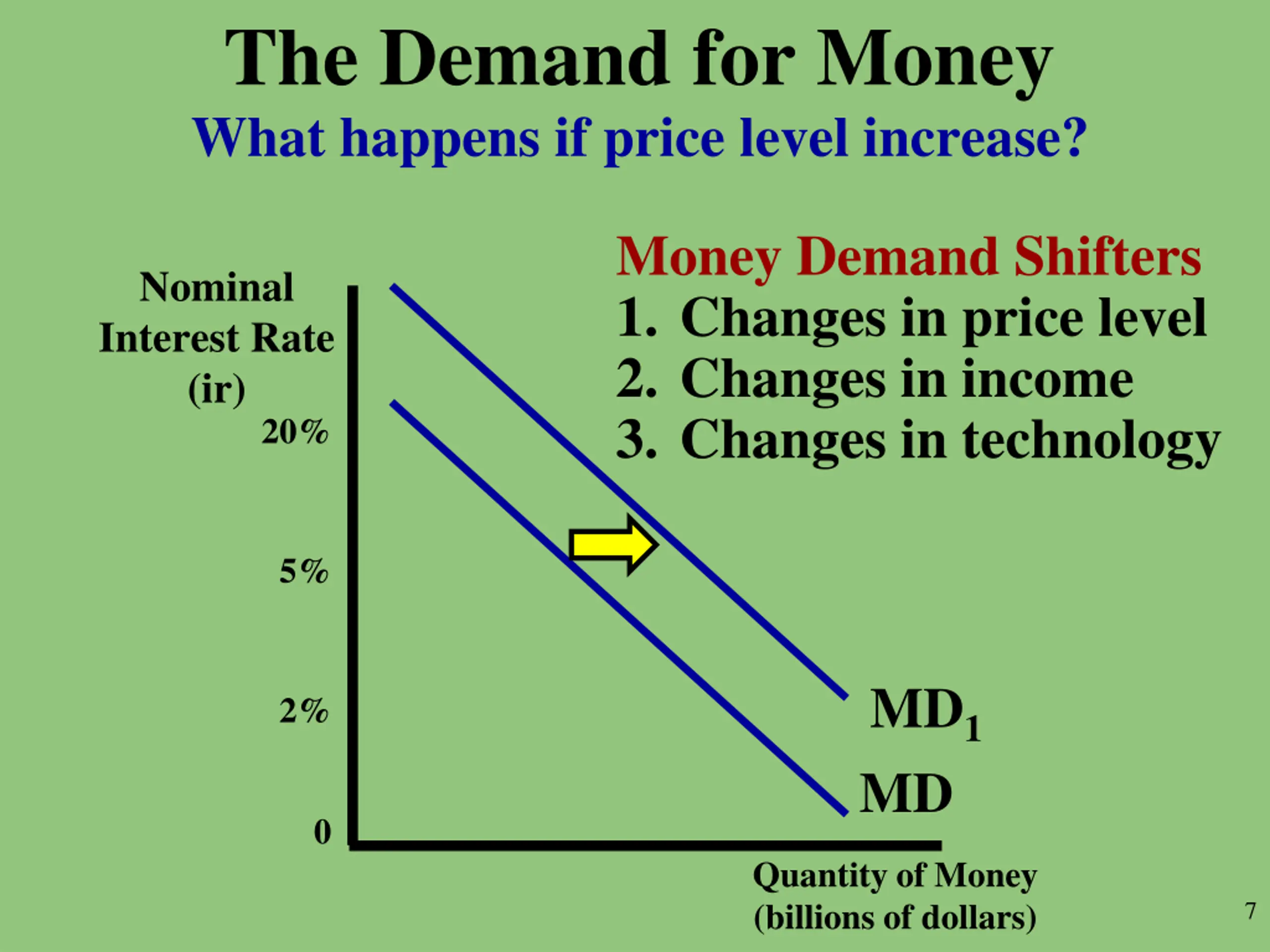 The Demand for Money

What happens if price level increase?

Money Demand Shifters
1. Changes in price level
2. Changes in income
3. Changes in technology

Nominal Interest Rate (ir)

20%

5%

2%

0

$MD_1$

MD

Quantity of Money (billions of dollars)

7